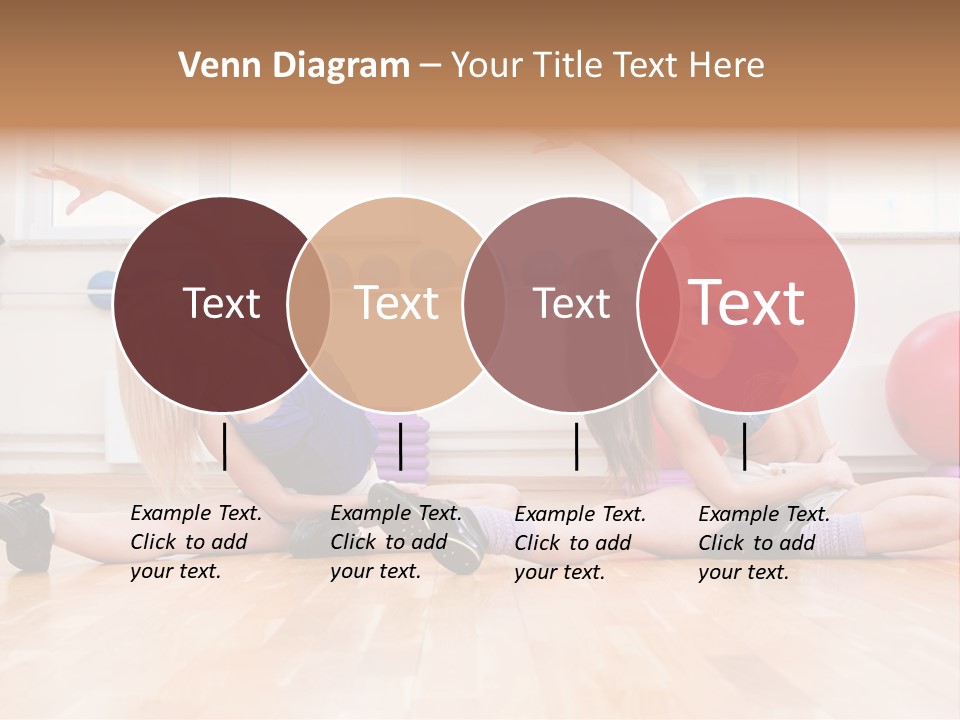 Venn Diagram – Your Title Text Here

Text

Text

Text

Text

Example Text. Click to add your text.

Example Text. Click to add your text.

Example Text. Click to add your text.

Example Text. Click to add your text.